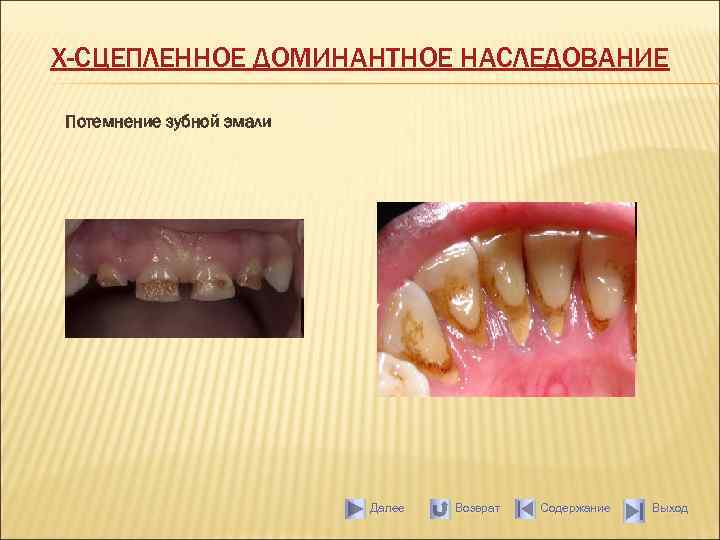 Х-СЦЕПЛЕННОЕ ДОМИНАНТНОЕ НАСЛЕДОВАНИЕ

Потемнение зубной эмали

Далее Возврат Содержание Выход